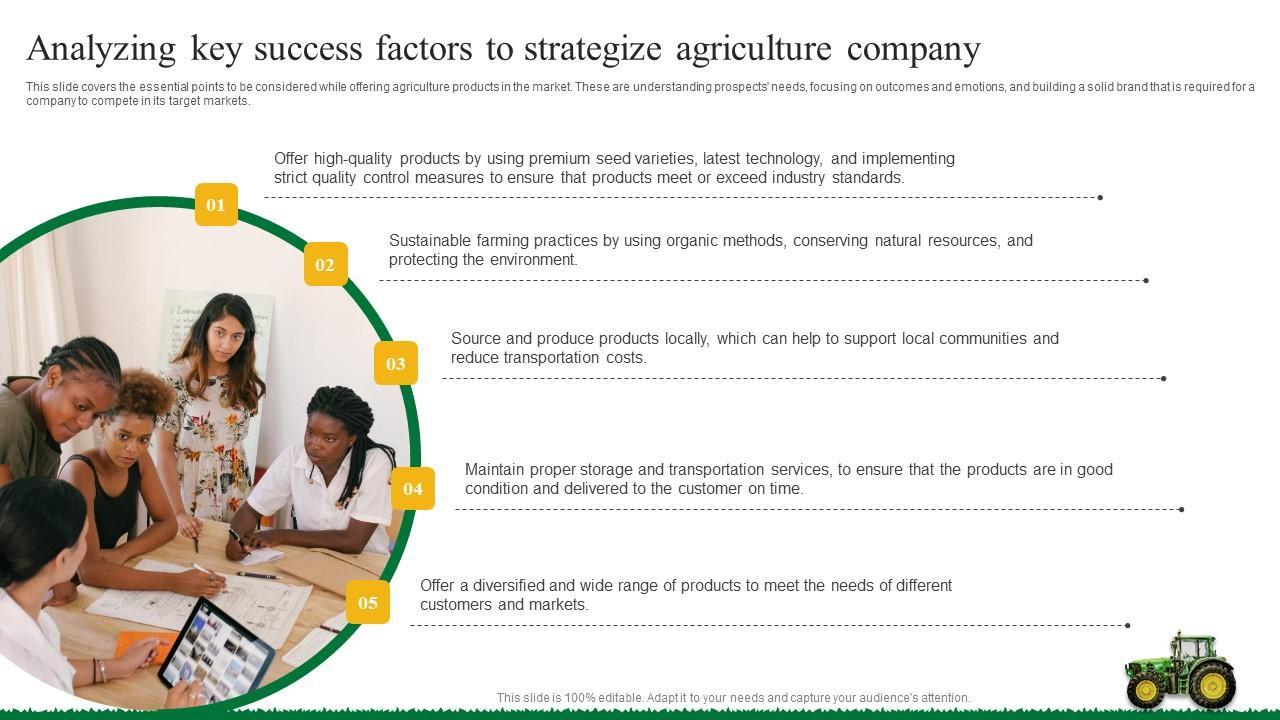 Analyzing key success factors to strategize agriculture company

This slide covers the essential points to be considered while offering agriculture products in the market. These are understanding prospects' needs, focusing on outcomes and emotions, and building a solid brand that is required for a company to compete in its target markets.

01

Offer high-quality products by using premium seed varieties, latest technology, and implementing strict quality control measures to ensure that products meet or exceed industry standards.

02

Sustainable farming practices by using organic methods, conserving natural resources, and protecting the environment.

03

Source and produce products locally, which can help to support local communities and reduce transportation costs.

04

Maintain proper storage and transportation services, to ensure that the products are in good condition and delivered to the customer on time.

05

Offer a diversified and wide range of products to meet the needs of different customers and markets.

This slide is 100% editable. Adapt it to your needs and capture your audience's attention.